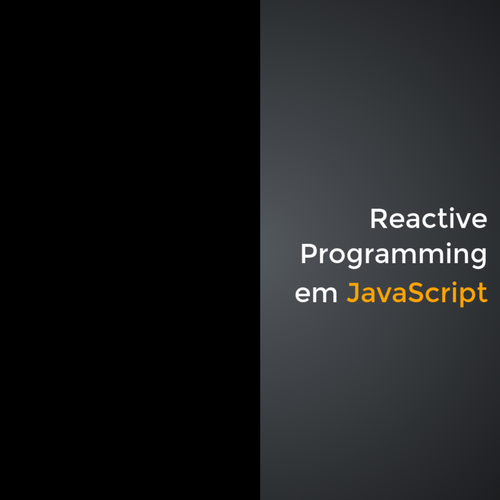 Reactive Programming em JavaScript